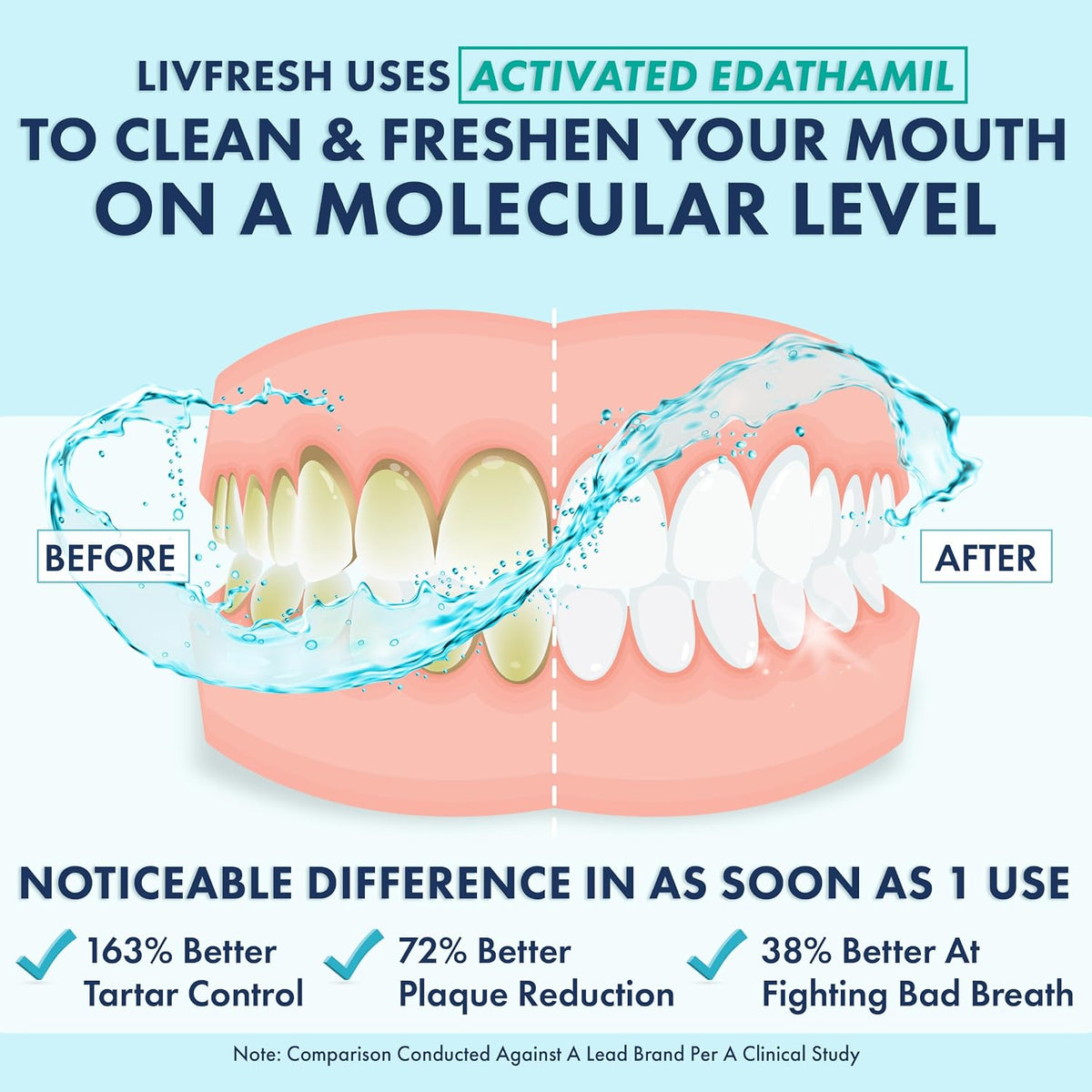 LIVFRESH USES ACTIVATED EDATHAMIL
TO CLEAN & FRESHEN YOUR MOUTH
ON A MOLECULAR LEVEL

BEFORE

AFTER

NOTICEABLE DIFFERENCE IN AS SOON AS 1 USE

163% Better Tartar Control

72% Better Plaque Reduction

38% Better At Fighting Bad Breath

Note: Comparison Conducted Against A Lead Brand Per A Clinical Study